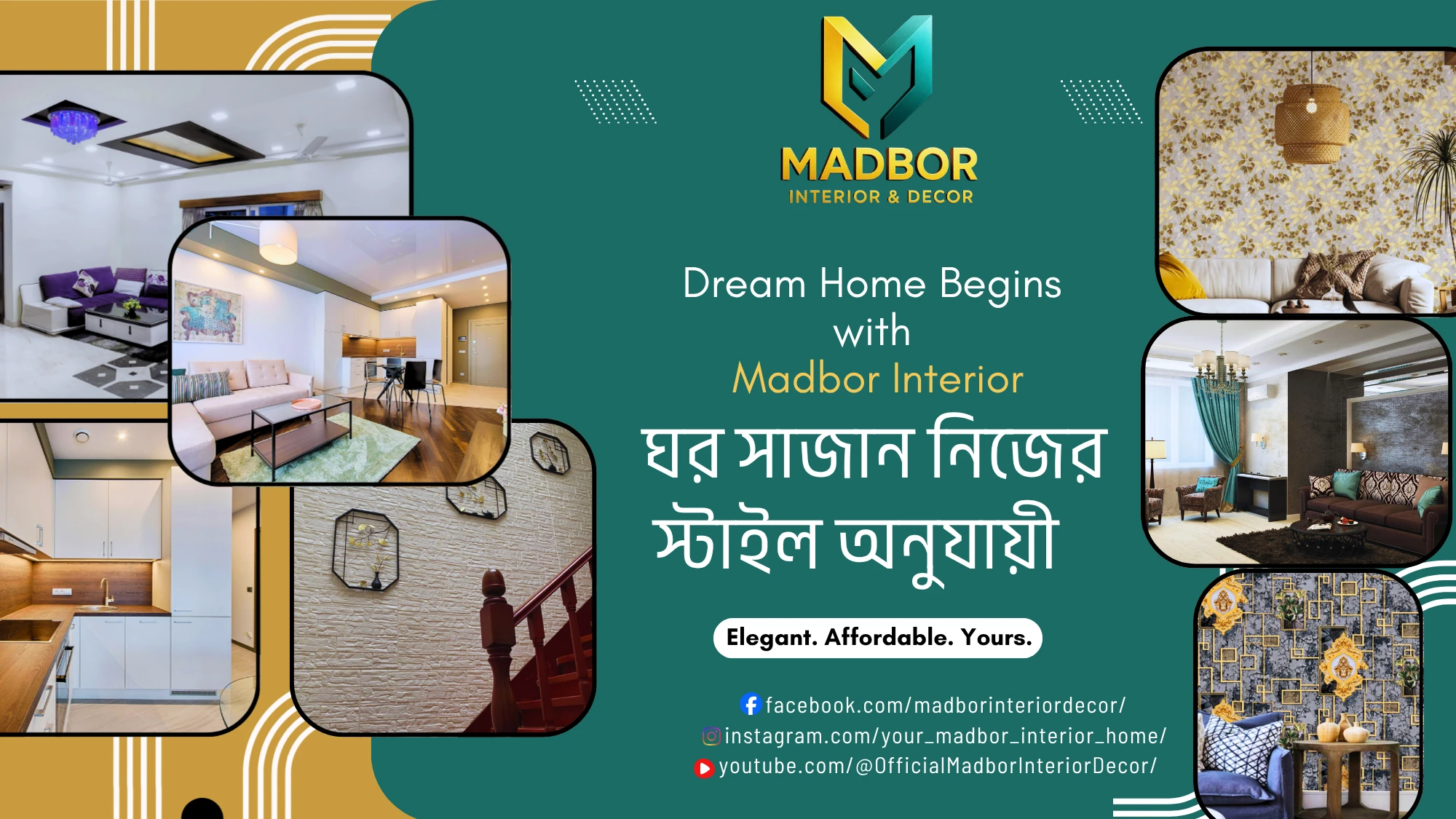 MADBOR
INTERIOR & DECOR

Dream Home Begins with
Madbor Interior

ঘর সাজান নিজের স্টাইল অনুযায়ী

Elegant. Affordable. Yours.

facebook.com/madborinteriordecor/
instagram.com/your_madbor_interior_home/
youtube.com/@OfficialMadborInteriorDecor/